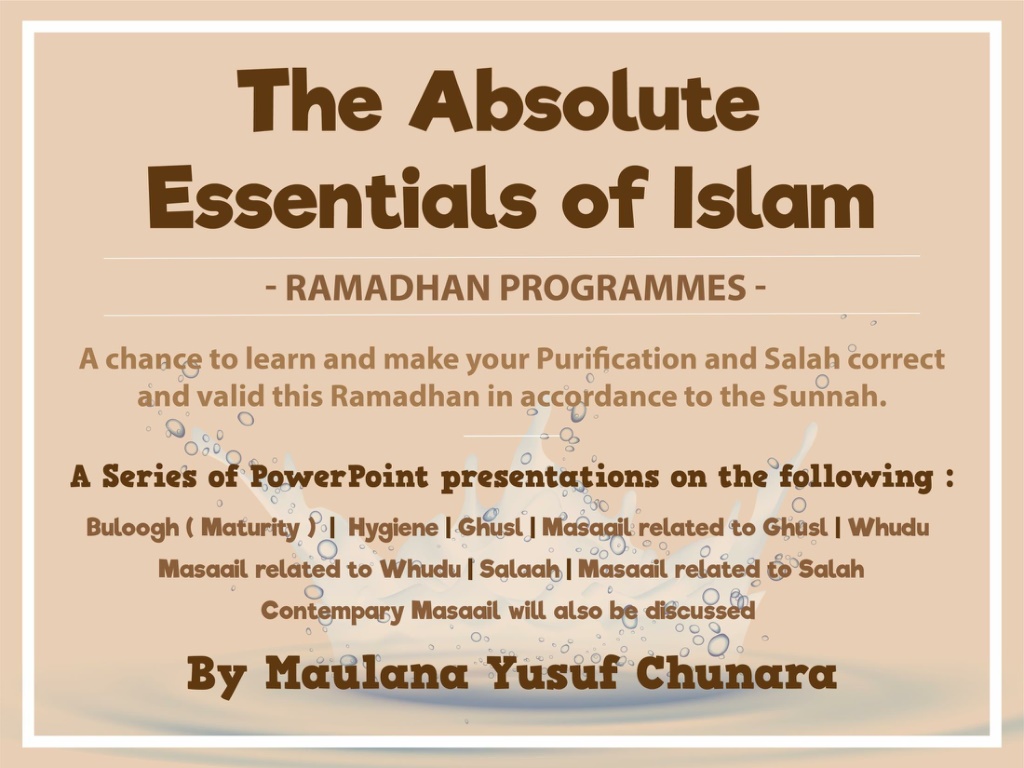 The Absolute Essentials of Islam

- RAMADHAN PROGRAMMES -

A chance to learn and make your Purification and Salah correct and valid this Ramadhan in accordance to the Sunnah.

A Series of PowerPoint presentations on the following :

Buloogh ( Maturity ) | Hygiene | Ghusl | Masaail related to Ghusl | Whudu

Masaail related to Whudu | Salaah | Masaail related to Salah

Contempary Masaail will also be discussed

By Maulana Yusuf Chunara